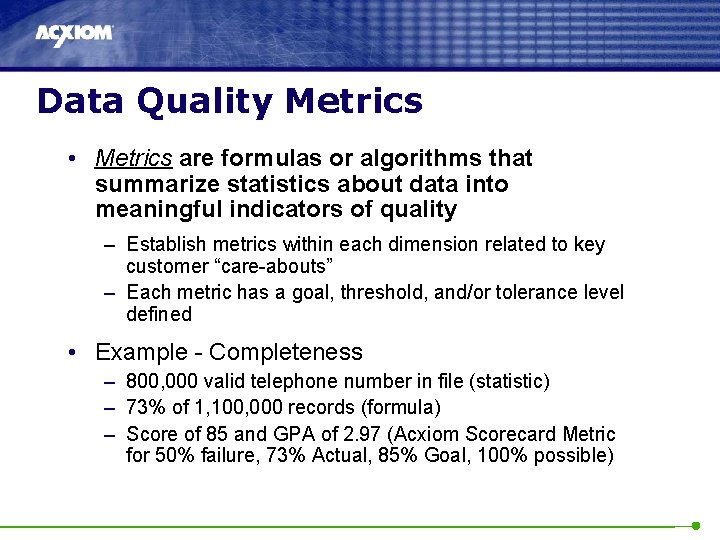 ACXIOM

Data Quality Metrics

• Metrics are formulas or algorithms that summarize statistics about data into meaningful indicators of quality

– Establish metrics within each dimension related to key customer “care-abouts”

– Each metric has a goal, threshold, and/or tolerance level defined

• Example - Completeness

– 800,000 valid telephone number in file (statistic)

– 73% of 1,100,000 records (formula)

– Score of 85 and GPA of 2.97 (Acxiom Scorecard Metric for 50% failure, 73% Actual, 85% Goal, 100% possible)